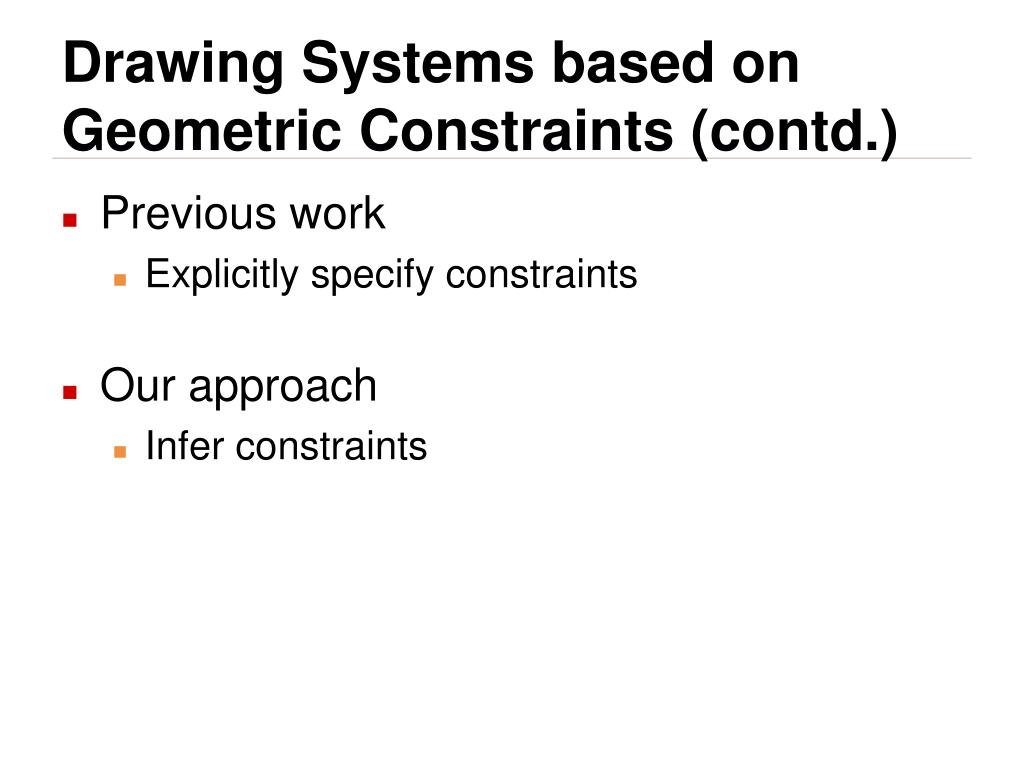 Drawing Systems based on Geometric Constraints (contd.)

Previous work
Explicitly specify constraints

Our approach
Infer constraints